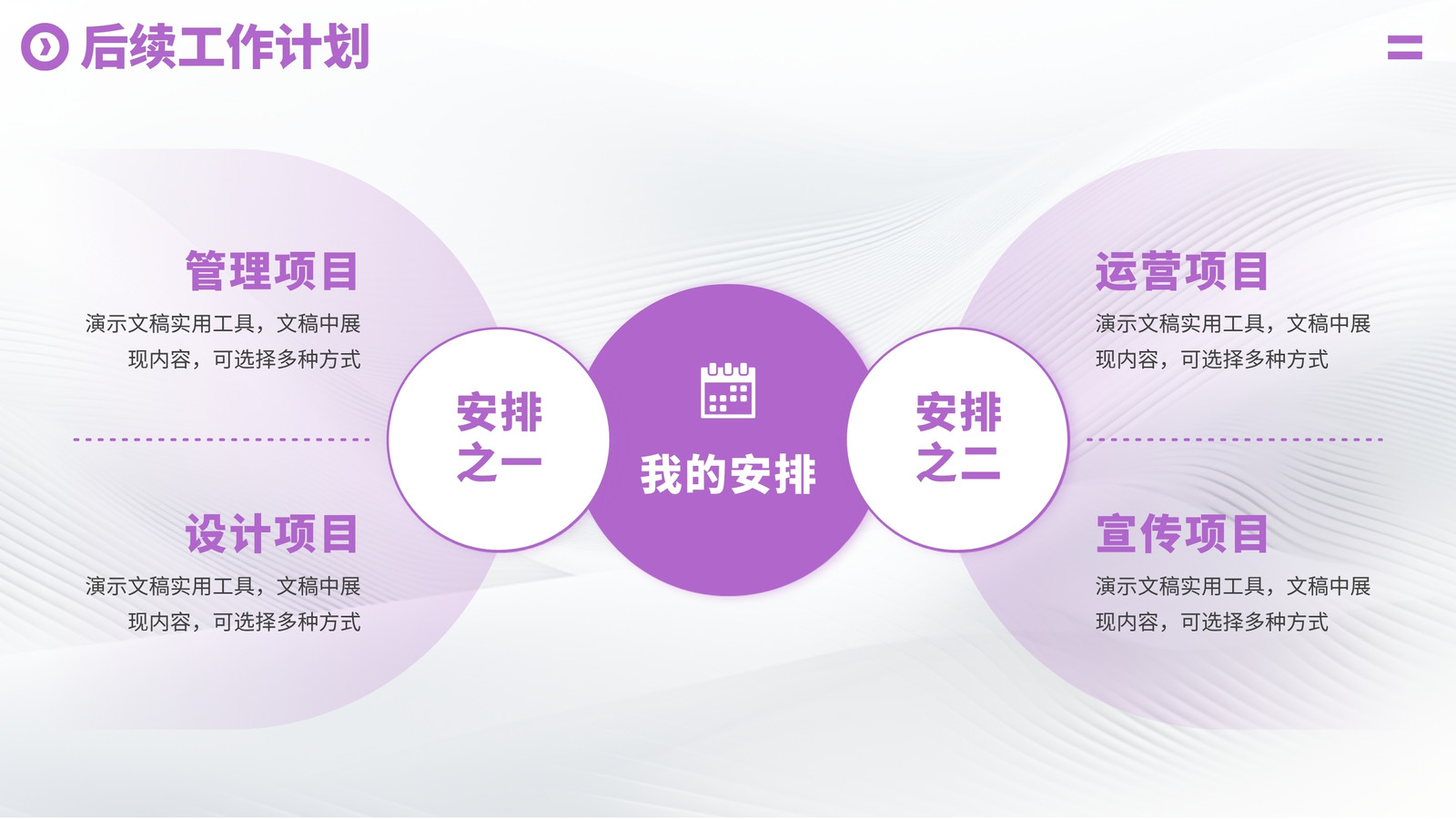 后续工作计划

管理项目
演示文稿实用工具，文稿中展现内容，可选择多种方式

设计项目
演示文稿实用工具，文稿中展现内容，可选择多种方式

安排之一

我的安排

安排之二

运营项目
演示文稿实用工具，文稿中展现内容，可选择多种方式

宣传项目
演示文稿实用工具，文稿中展现内容，可选择多种方式